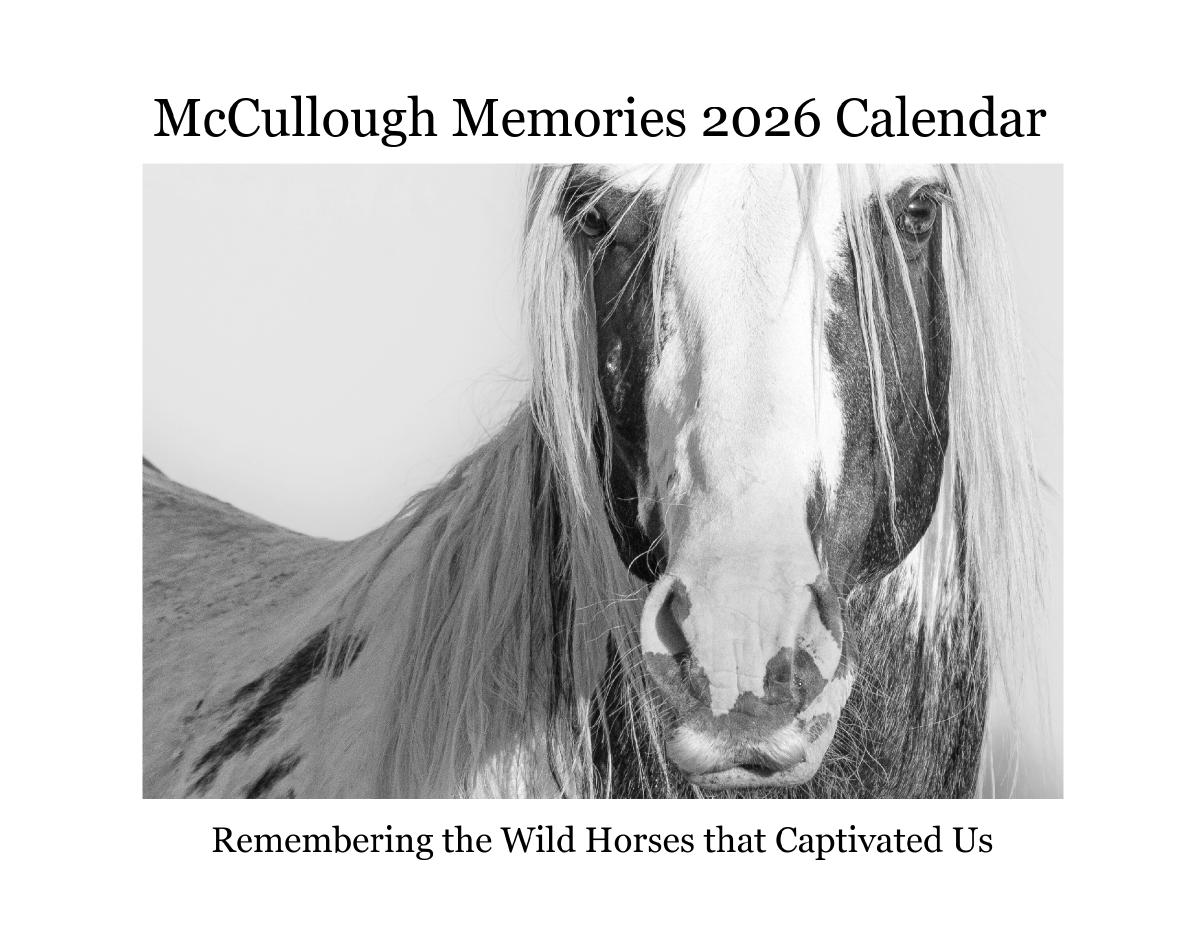 McCullough Memories 2026 Calendar

Remembering the Wild Horses that Captivated Us